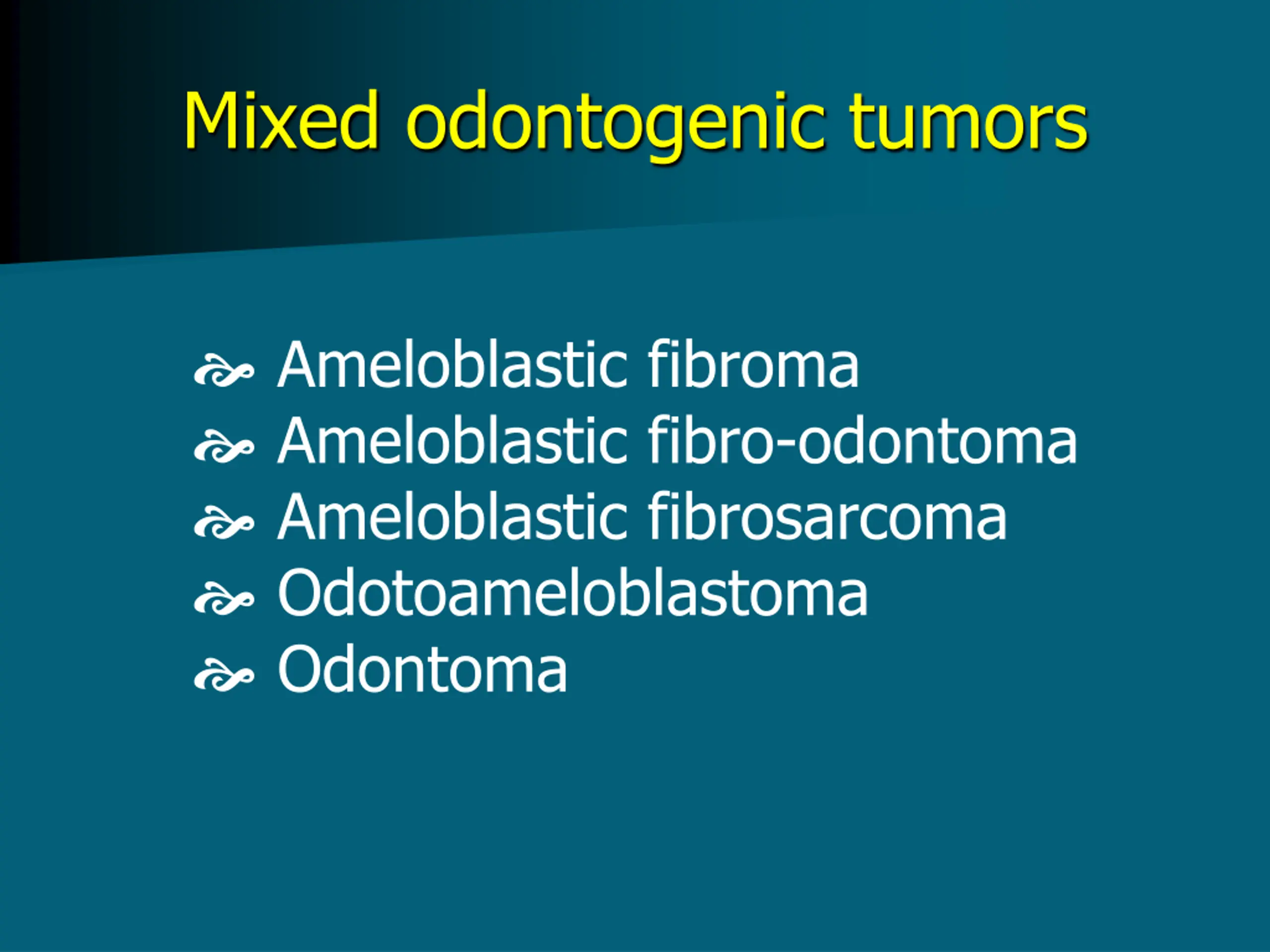 Mixed odontogenic tumors

Ameloblastic fibroma
Ameloblastic fibro-odontoma
Ameloblastic fibrosarcoma
Odotoameloblastoma
Odontoma